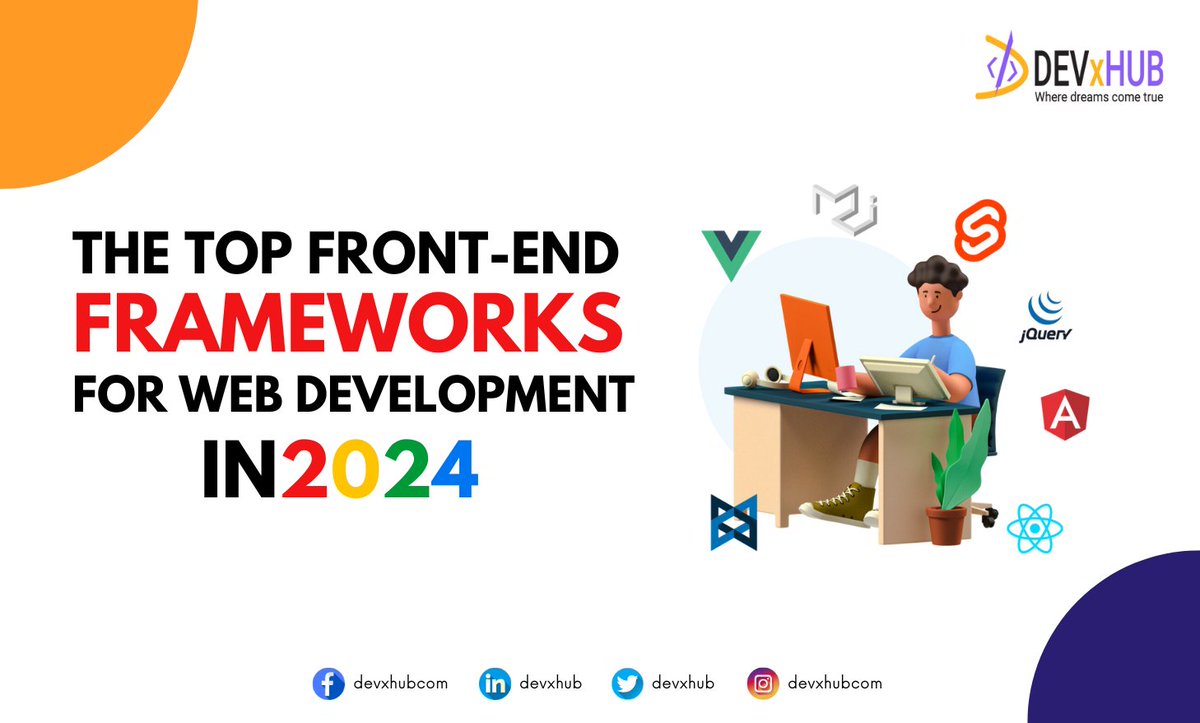 DEVxHUB
Where dreams come true

THE TOP FRONT-END
FRAMEWORKS
FOR WEB DEVELOPMENT
IN2024

jQuery

devxhubcom devxhub devxhub devxhubcom